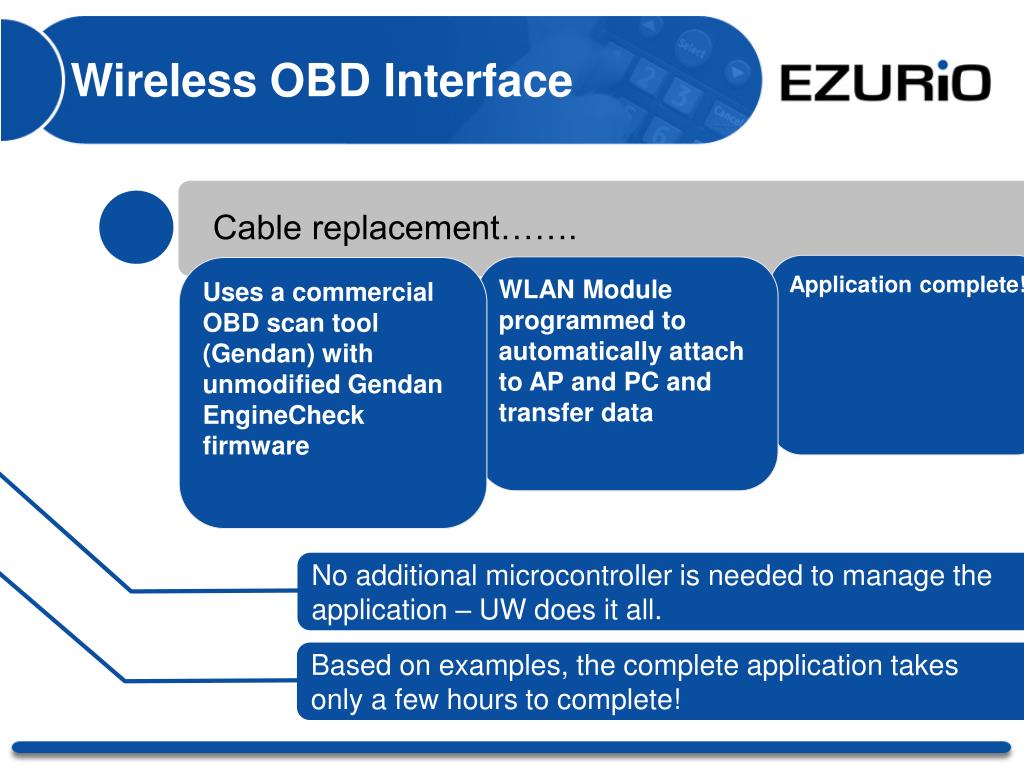 Wireless OBD Interface

EZURiO

Cable replacement…….

Uses a commercial OBD scan tool (Gendan) with unmodified Gendan EngineCheck firmware

WLAN Module programmed to automatically attach to AP and PC and transfer data

Application complete!

No additional microcontroller is needed to manage the application – UW does it all.

Based on examples, the complete application takes only a few hours to complete!